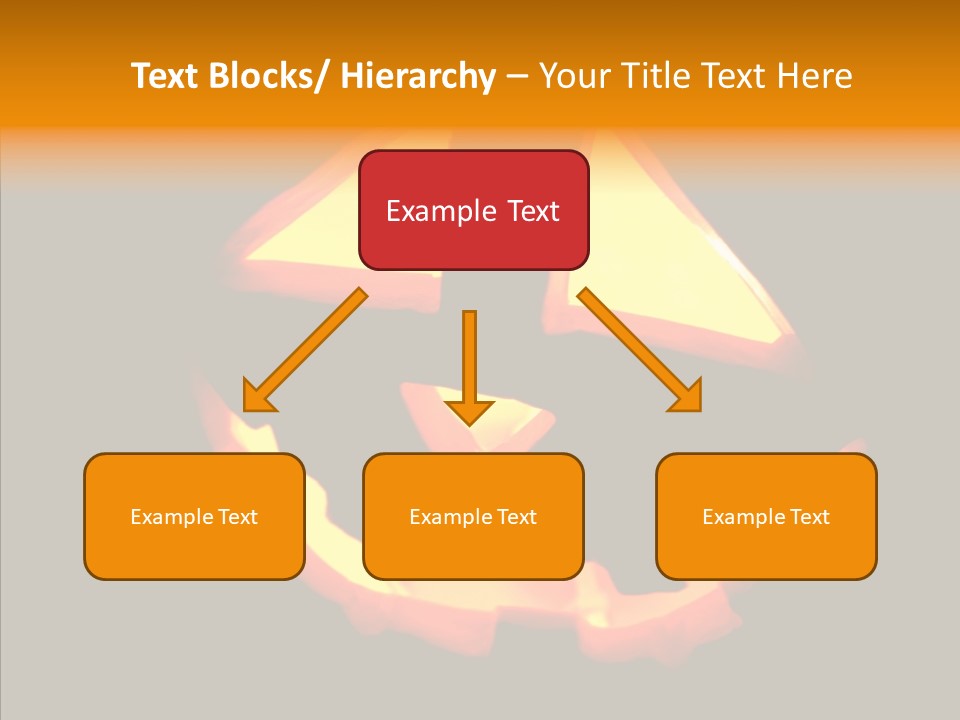 Text Blocks/ Hierarchy – Your Title Text Here

Example Text

Example Text

Example Text

Example Text